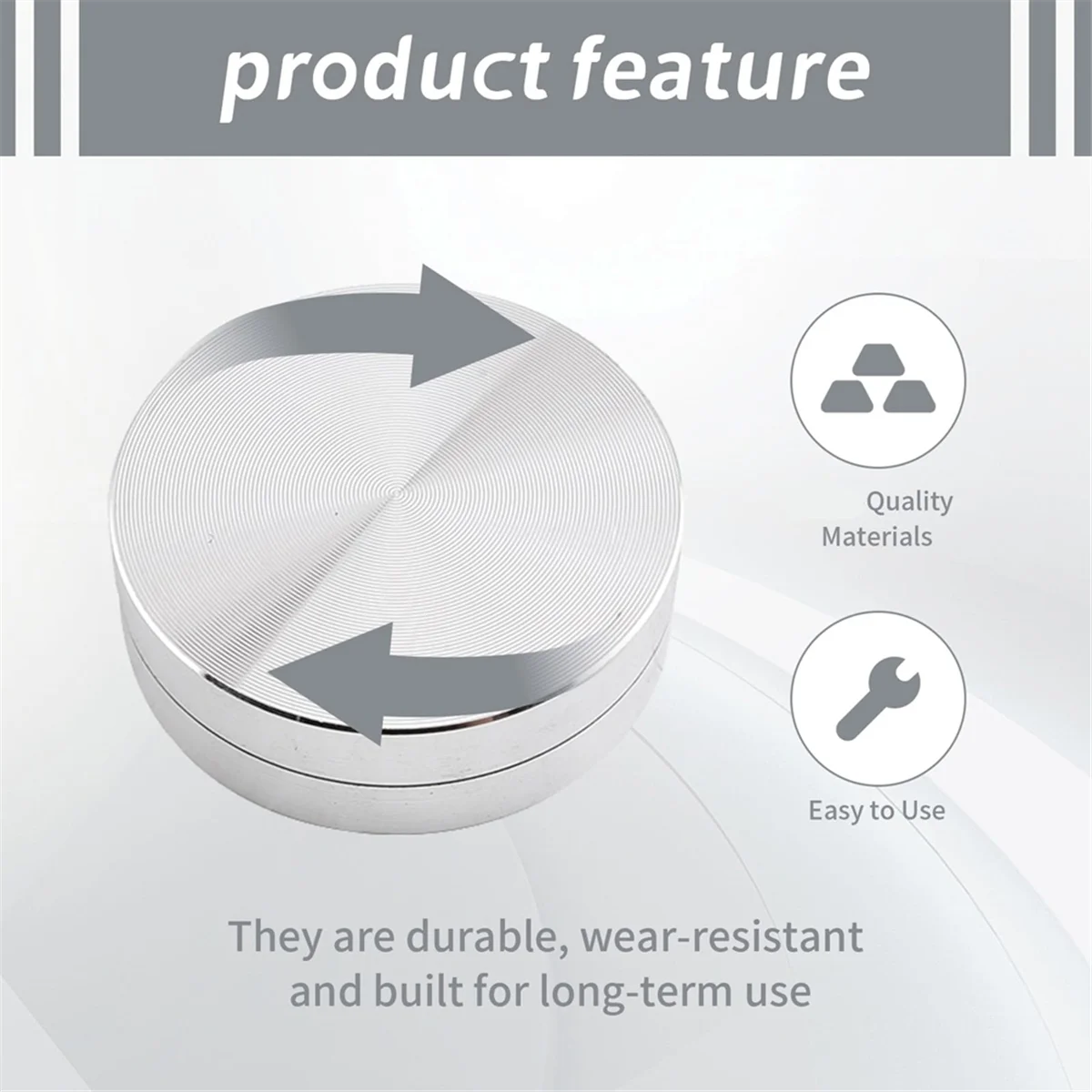 product feature

Quality Materials

Easy to Use

They are durable, wear-resistant and built for long-term use